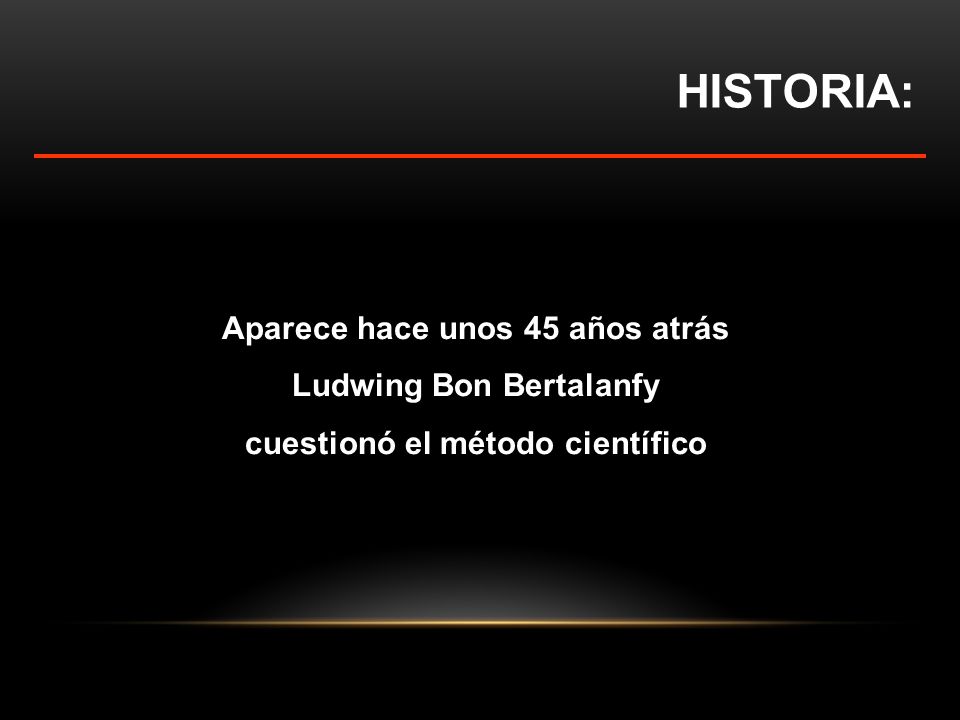 HISTORIA:

Aparece hace unos 45 años atrás
Ludwing Bon Bertalanfy
cuestionó el método científico